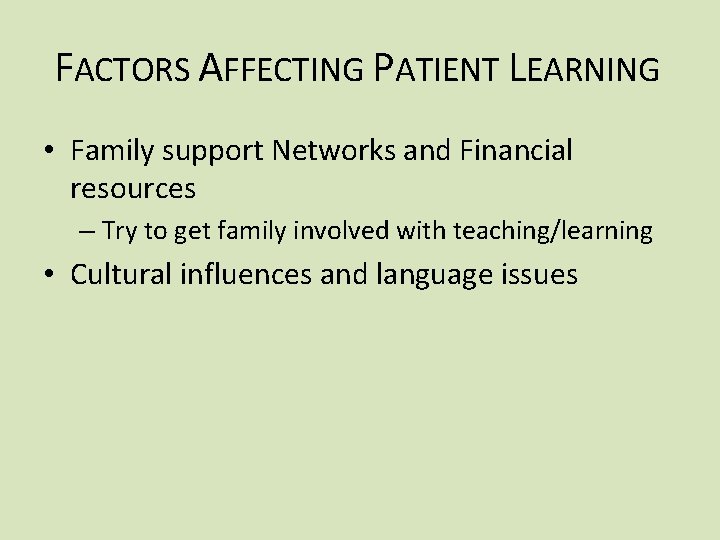 FACTORS AFFECTING PATIENT LEARNING

• Family support Networks and Financial resources
 – Try to get family involved with teaching/learning
• Cultural influences and language issues